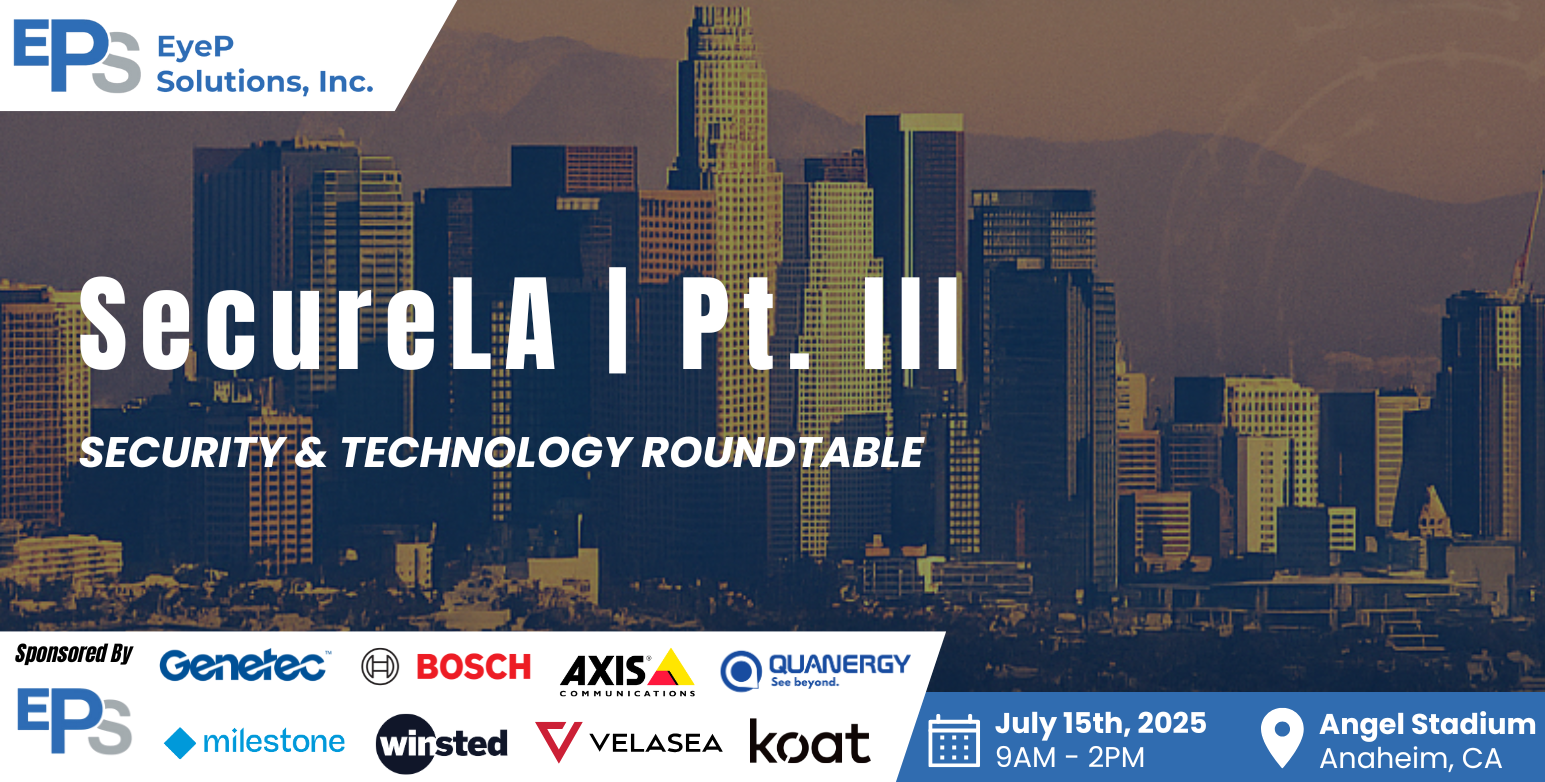 EPS EyeP Solutions, Inc.

SecureLA | Pt. III

SECURITY & TECHNOLOGY ROUNDTABLE

Sponsored By

EPS

Genetec

BOSCH

AXIS COMMUNICATIONS

QUANERGY See beyond.

milestone

winsted

VELASEA

koat

July 15th, 2025
9AM - 2PM

Angel Stadium
Anaheim, CA